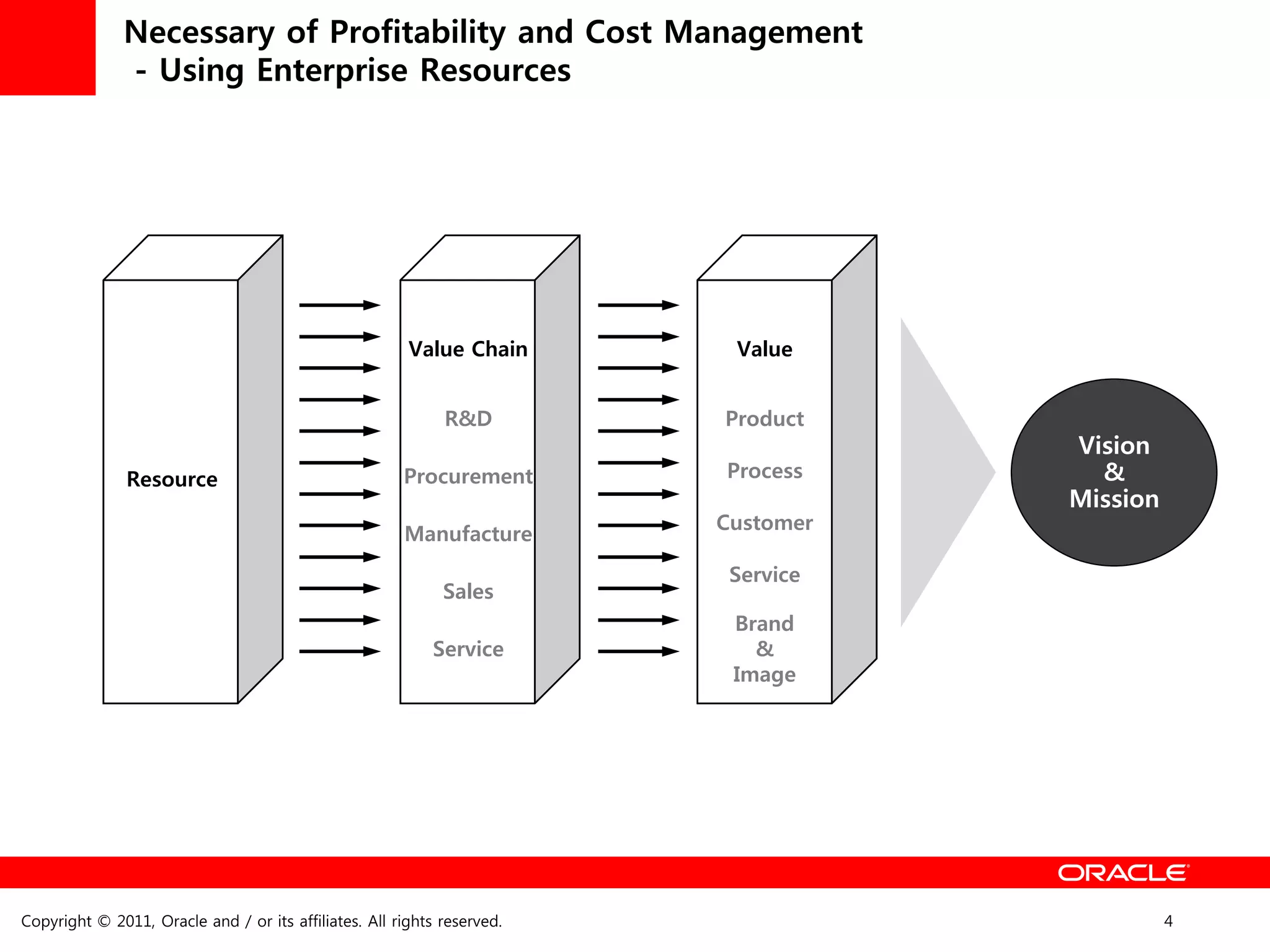 Necessary of Profitability and Cost Management
- Using Enterprise Resources

Resource

Value Chain

R&D

Procurement

Manufacture

Sales

Service

Value

Product

Process

Customer

Service

Brand
&
Image

Vision
&
Mission

ORACLE

Copyright © 2011, Oracle and / or its affiliates. All rights reserved.

4